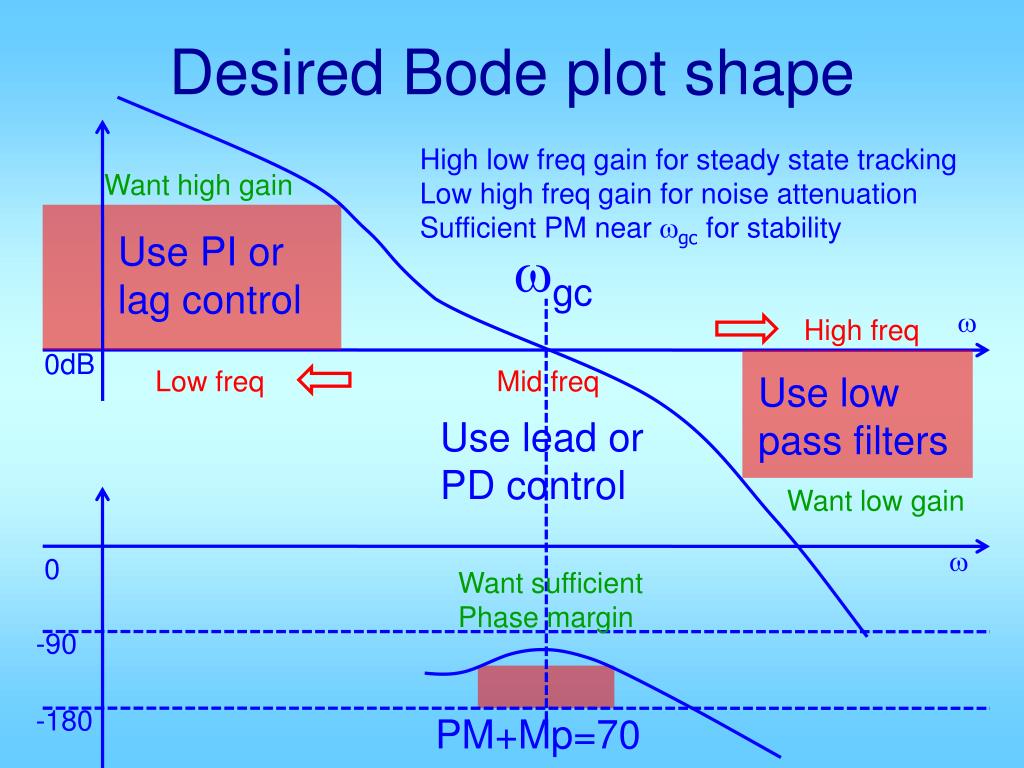 Desired Bode plot shape

High low freq gain for steady state tracking
Low high freq gain for noise attenuation
Sufficient PM near $\omega_{gc}$ for stability

Want high gain

Use PI or lag control

$\omega_{gc}$

High freq

$\omega$

0dB

Low freq

Mid freq

Use low pass filters

Use lead or PD control

Want low gain

0

$\omega$

Want sufficient Phase margin

-90

-180

PM+Mp=70